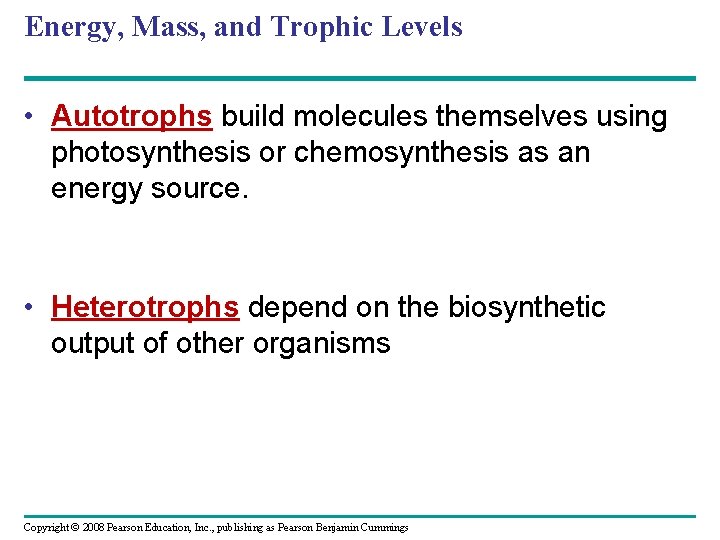 Energy, Mass, and Trophic Levels

• Autotrophs build molecules themselves using photosynthesis or chemosynthesis as an energy source.

• Heterotrophs depend on the biosynthetic output of other organisms

Copyright © 2008 Pearson Education, Inc., publishing as Pearson Benjamin Cummings